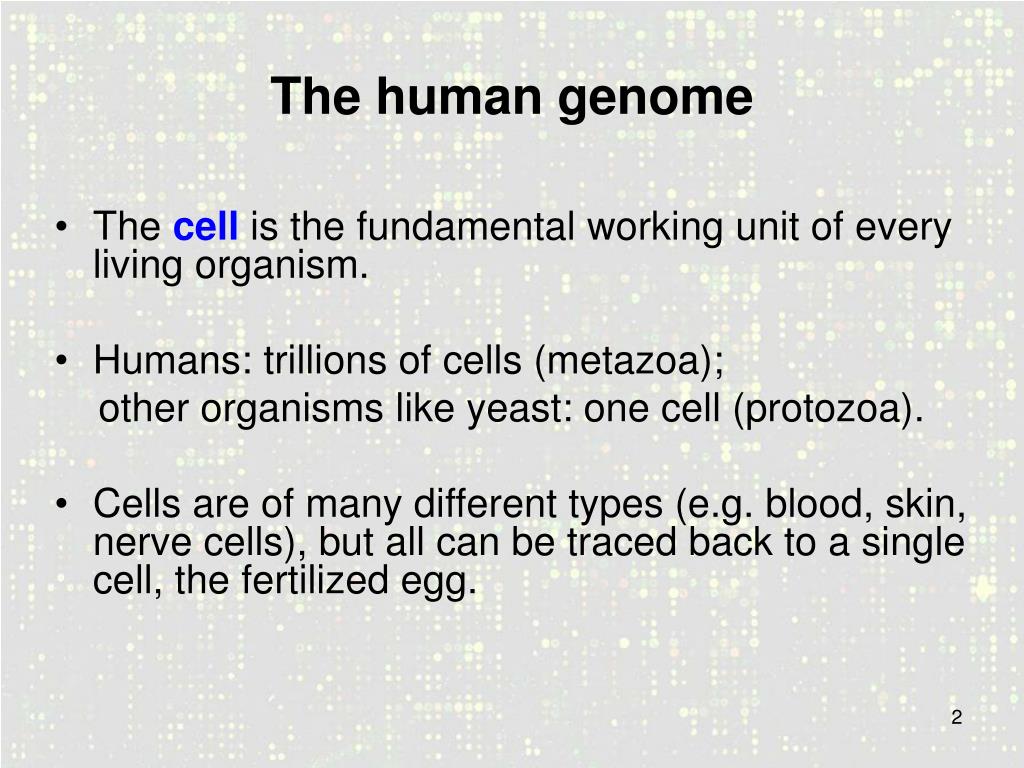 The human genome

• The cell is the fundamental working unit of every living organism.

• Humans: trillions of cells (metazoa);
other organisms like yeast: one cell (protozoa).

• Cells are of many different types (e.g. blood, skin, nerve cells), but all can be traced back to a single cell, the fertilized egg.

2